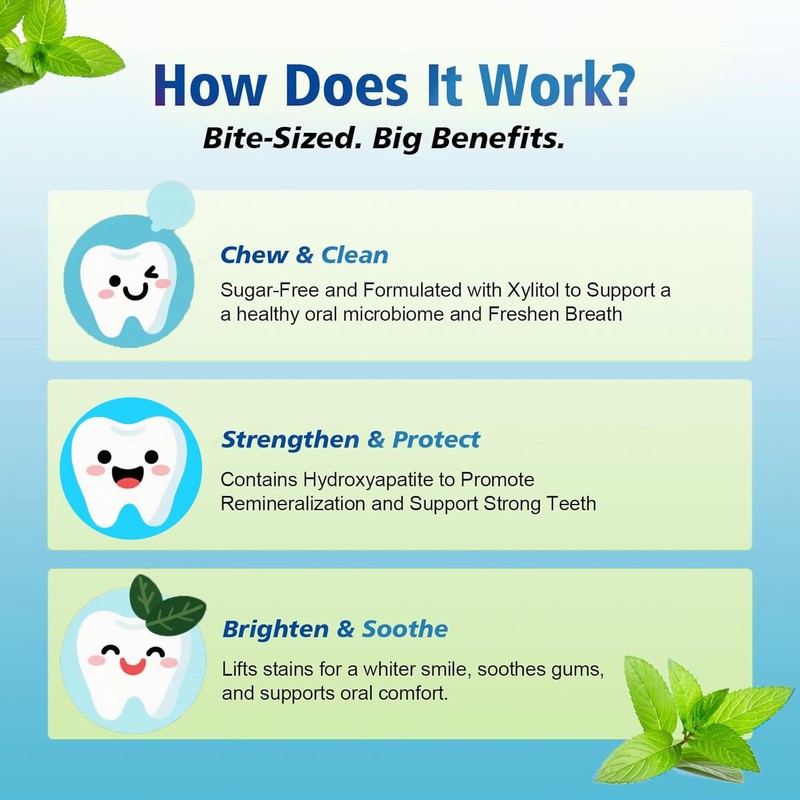 How Does It Work?
Bite-Sized. Big Benefits.

Chew & Clean
Sugar-Free and Formulated with Xylitol to Support a a healthy oral microbiome and Freshen Breath

Strengthen & Protect
Contains Hydroxyapatite to Promote Remineralization and Support Strong Teeth

Brighten & Soothe
Lifts stains for a whiter smile, soothes gums, and supports oral comfort.